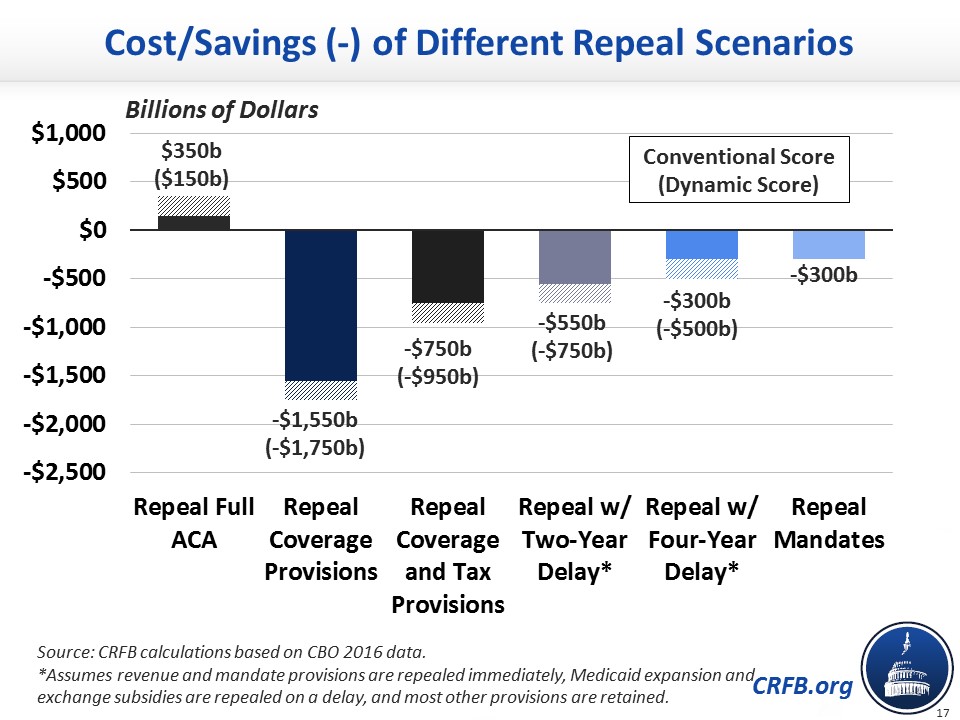 Cost/Savings (-) of Different Repeal Scenarios

Billions of Dollars

$1,000
$500
$0
-$500
-$1,000
-$1,500
-$2,000
-$2,500

Conventional Score
(Dynamic Score)

$350b
($150b)

-$1,550b
(-$1,750b)

-$750b
(-$950b)

-$550b
(-$750b)

-$300b
(-$500b)

-$300b

Repeal Full ACA

Repeal Coverage Provisions

Repeal Coverage and Tax Provisions

Repeal w/ Two-Year Delay*

Repeal w/ Four-Year Delay*

Repeal Mandates

Source: CRFB calculations based on CBO 2016 data.
*Assumes revenue and mandate provisions are repealed immediately, Medicaid expansion and exchange subsidies are repealed on a delay, and most other provisions are retained.

CRFB.org

17